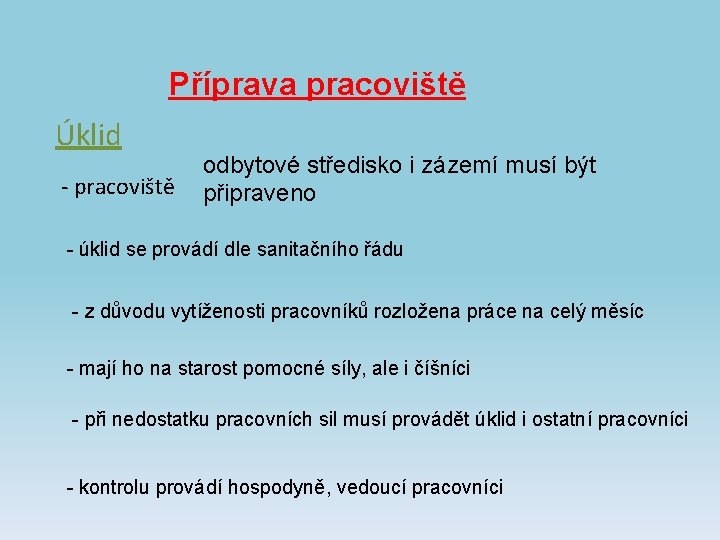 Příprava pracoviště

Úklid

- pracoviště

odbytové středisko i zázemí musí být připraveno

- úklid se provádí dle sanitačního řádu

- z důvodu vytíženosti pracovníků rozložena práce na celý měsíc

- mají ho na starost pomocné síly, ale i číšníci

- při nedostatku pracovních sil musí provádět úklid i ostatní pracovníci

- kontrolu provádí hospodyně, vedoucí pracovníci